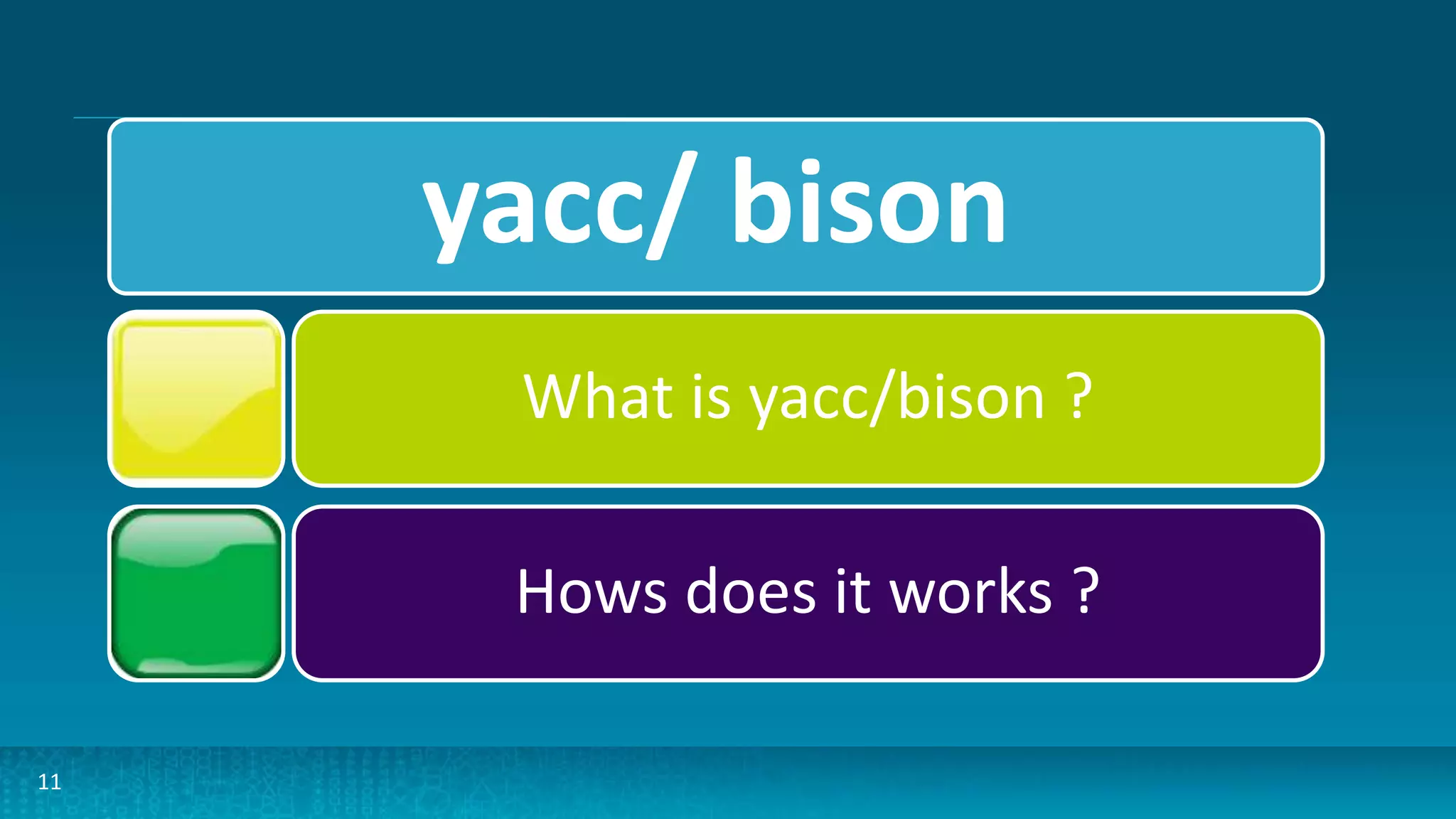 yacc/ bison

What is yacc/bison ?

Hows does it works ?

11